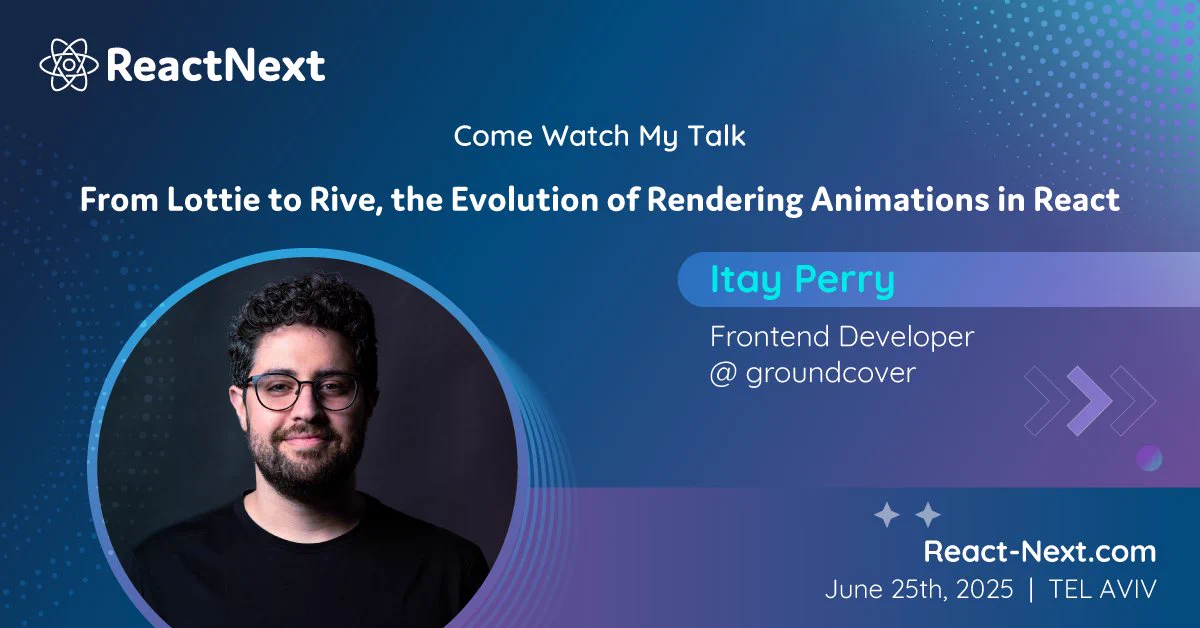 ReactNext

Come Watch My Talk

From Lottie to Rive, the Evolution of Rendering Animations in React

Itay Perry

Frontend Developer
@ groundcover

React-Next.com
June 25th, 2025 | TEL AVIV